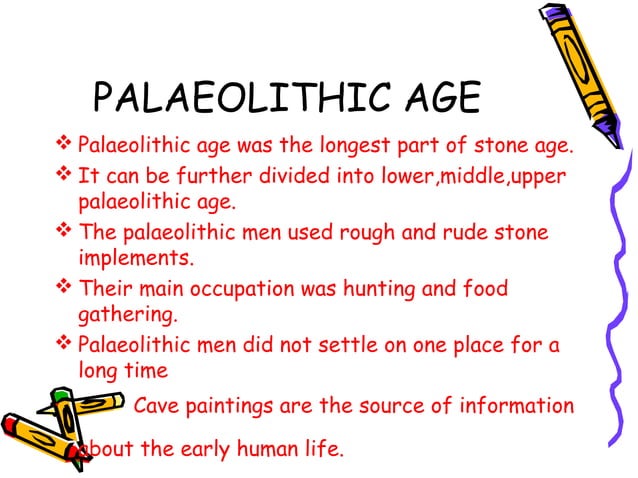 PALAEOLITHIC AGE

❖ Palaeolithic age was the longest part of stone age.

❖ It can be further divided into lower,middle,upper palaeolithic age.

❖ The palaeolithic men used rough and rude stone implements.

❖ Their main occupation was hunting and food gathering.

❖ Palaeolithic men did not settle on one place for a long time

Cave paintings are the source of information about the early human life.